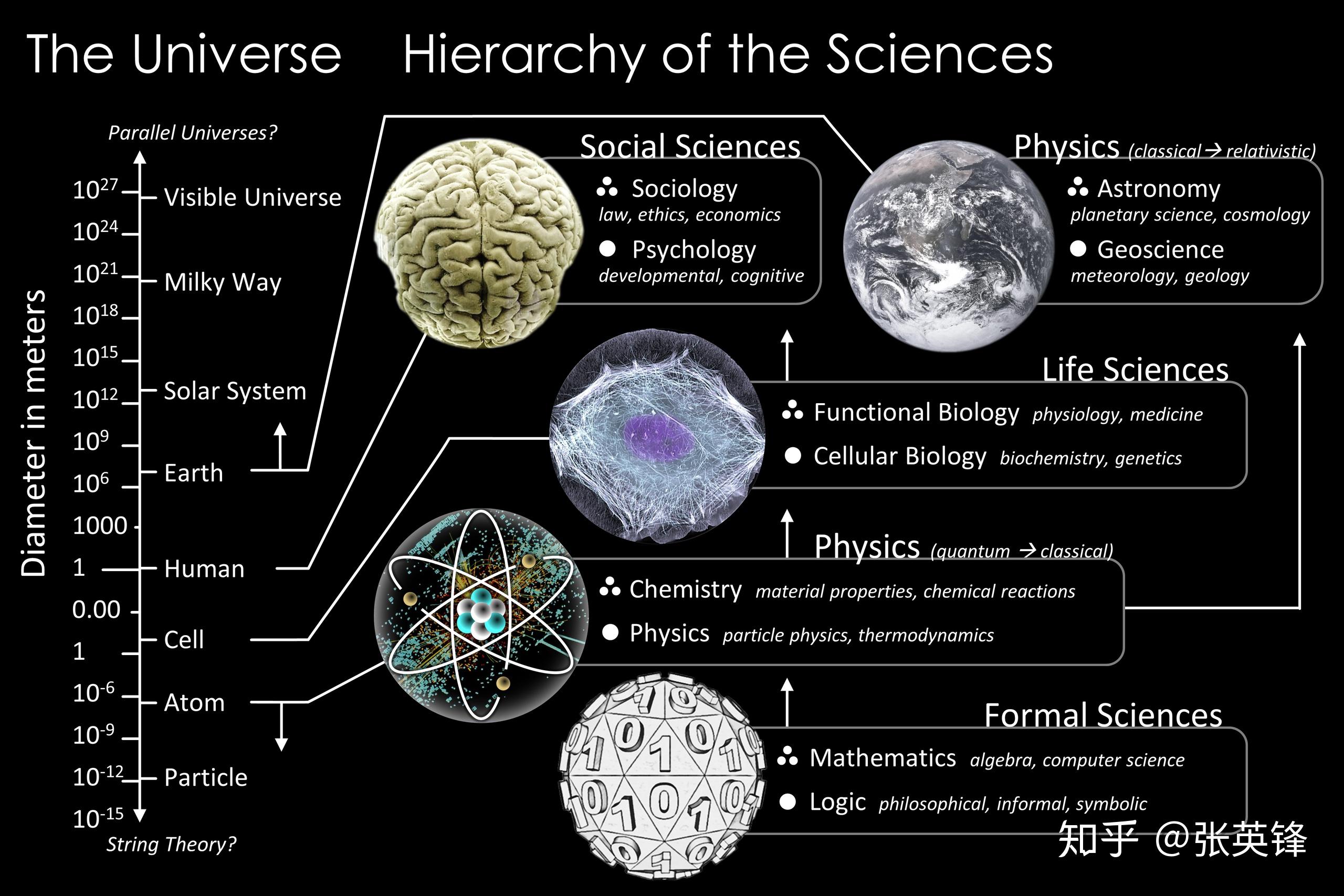 The Universe

Hierarchy of the Sciences

Parallel Universes?

Diameter in meters

$10^{27}$ Visible Universe
$10^{24}$
$10^{21}$ Milky Way
$10^{18}$
$10^{15}$
$10^{12}$ Solar System
$10^{9}$
$10^{6}$ Earth
1000
1 Human
0.00
1 Cell
$10^{-6}$ Atom
$10^{-9}$
$10^{-12}$ Particle
$10^{-15}$

String Theory?

Social Sciences
Sociology
law, ethics, economics
Psychology
developmental, cognitive

Physics (classical → relativistic)
Astronomy
planetary science, cosmology
Geoscience
meteorology, geology

Life Sciences
Functional Biology physiology, medicine
Cellular Biology biochemistry, genetics

Physics (quantum → classical)
Chemistry material properties, chemical reactions
Physics particle physics, thermodynamics

Formal Sciences
Mathematics algebra, computer science
Logic philosophical, informal, symbolic

知乎 @张英锋